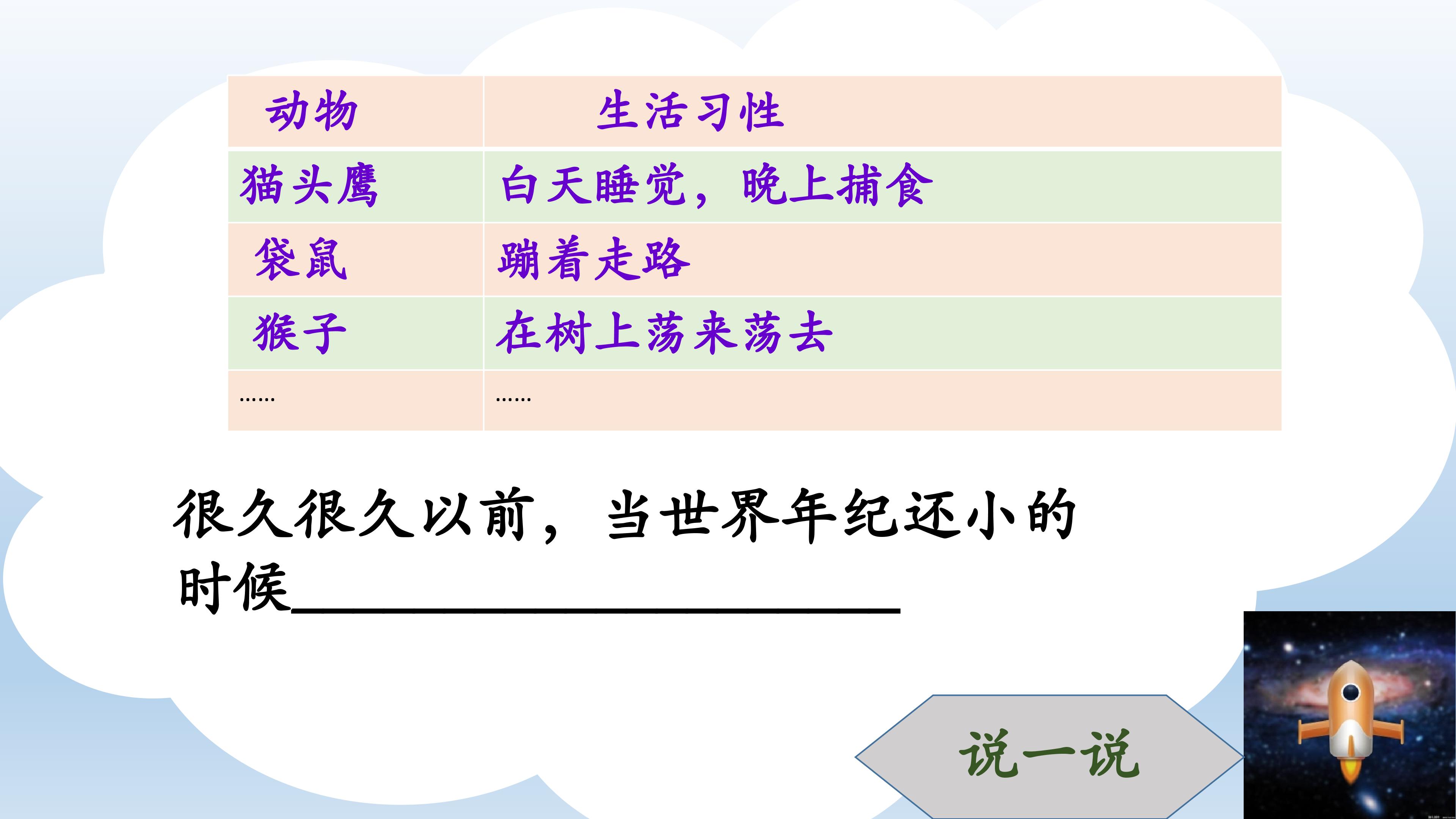 | 动物 | 生活习性 |
|---|---|
| 猫头鹰 | 白天睡觉，晚上捕食 |
| 袋鼠 | 蹦着走路 |
| 猴子 | 在树上荡来荡去 |
| …… | …… |

很久很久以前，当世界年纪还小的时候____

说一说